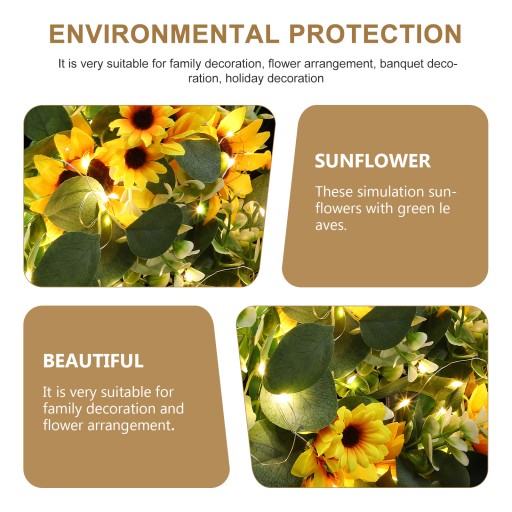 ENVIRONMENTAL PROTECTION

It is very suitable for family decoration, flower arrangement, banquet decoration, holiday decoration

SUNFLOWER

These simulation sunflowers with green le aves.

BEAUTIFUL

It is very suitable for family decoration and flower arrangement.